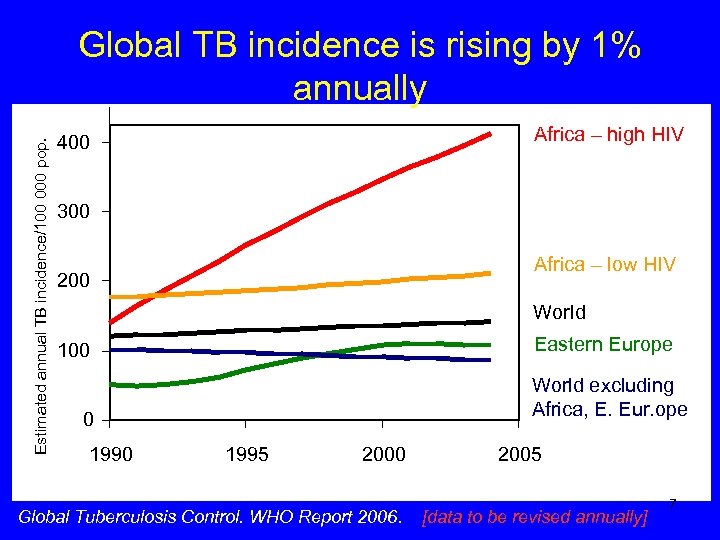 Global TB incidence is rising by 1% annually

Estimated annual TB incidence/100 000 pop.

400
300
200
100
0

1990
1995
2000
2005

Africa – high HIV

Africa – low HIV

World

Eastern Europe

World excluding Africa, E. Eur.ope

7

Global Tuberculosis Control. WHO Report 2006. [data to be revised annually]